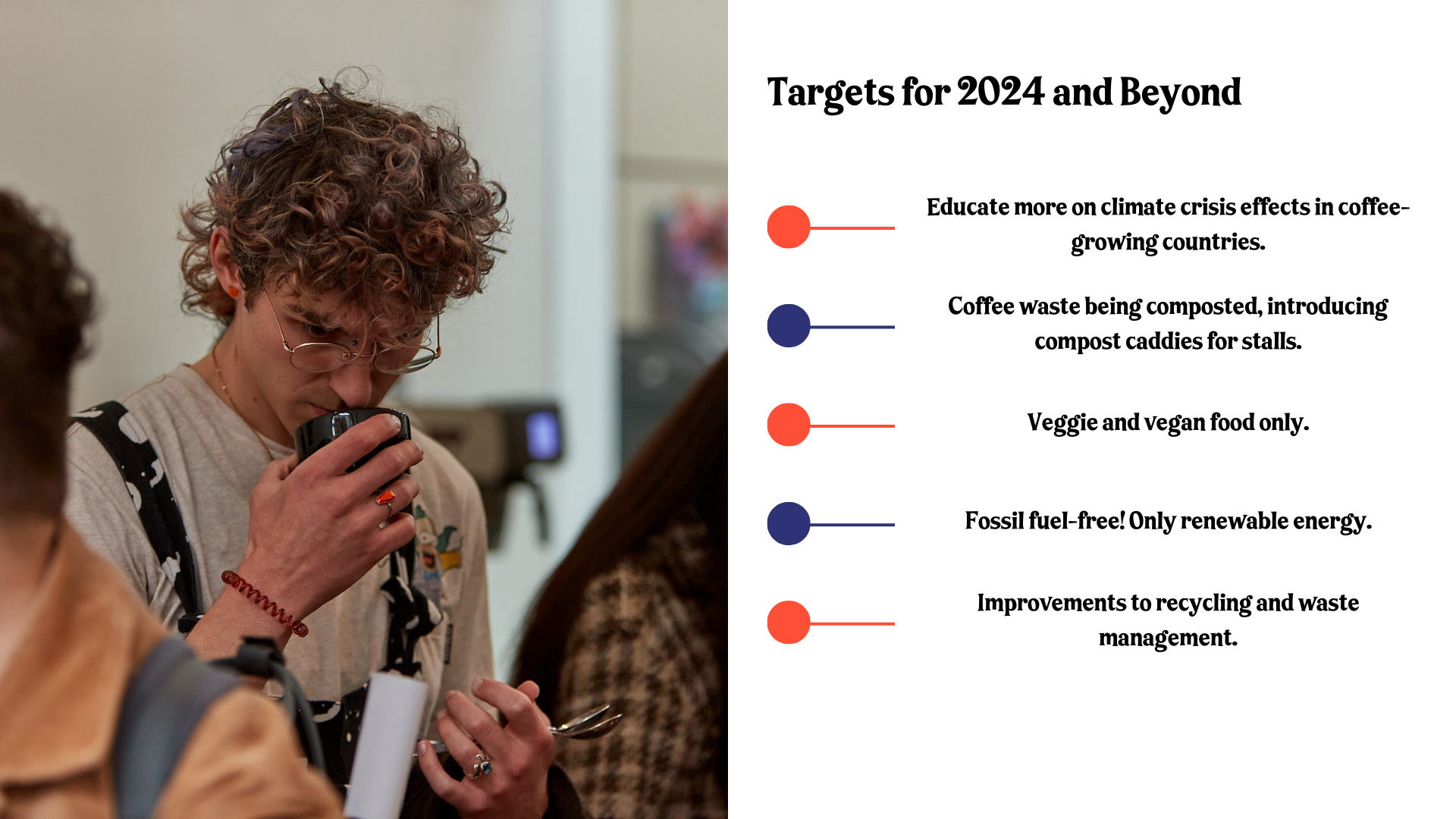 Targets for 2024 and Beyond

Educate more on climate crisis effects in coffee-growing countries.

Coffee waste being composted, introducing compost caddies for stalls.

Veggie and vegan food only.

Fossil fuel-free! Only renewable energy.

Improvements to recycling and waste management.